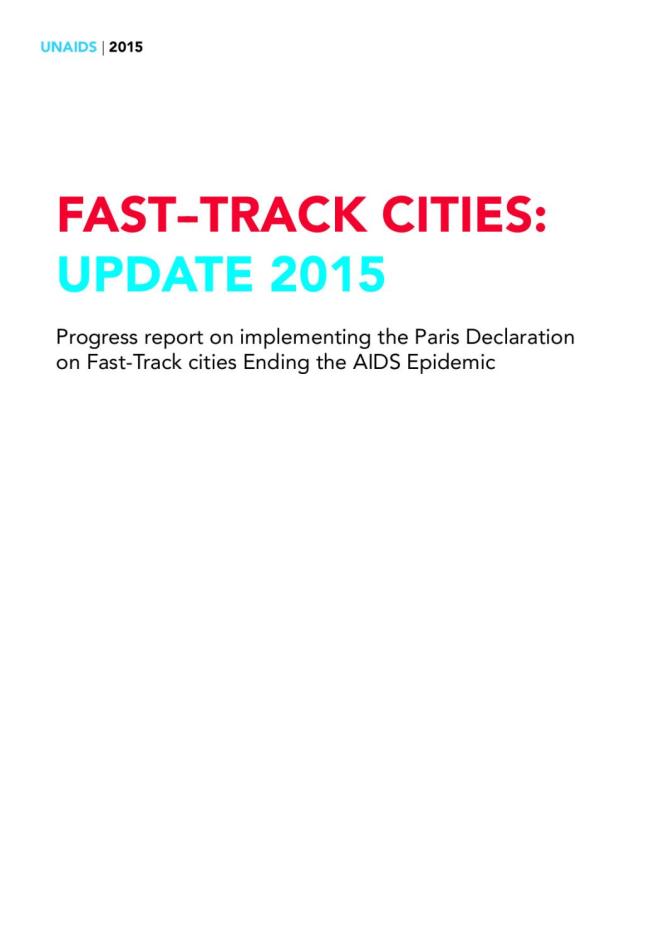 UNAIDS | 2015

FAST–TRACK CITIES:
UPDATE 2015

Progress report on implementing the Paris Declaration on Fast-Track cities Ending the AIDS Epidemic